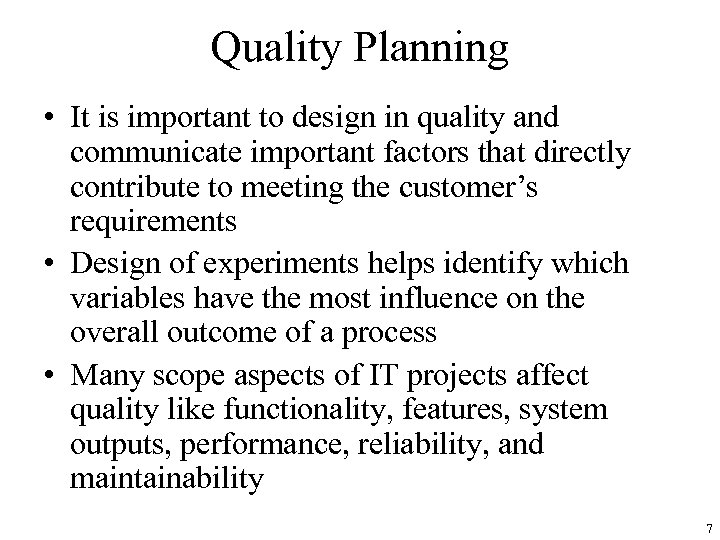 Quality Planning

• It is important to design in quality and communicate important factors that directly contribute to meeting the customer’s requirements

• Design of experiments helps identify which variables have the most influence on the overall outcome of a process

• Many scope aspects of IT projects affect quality like functionality, features, system outputs, performance, reliability, and maintainability

7